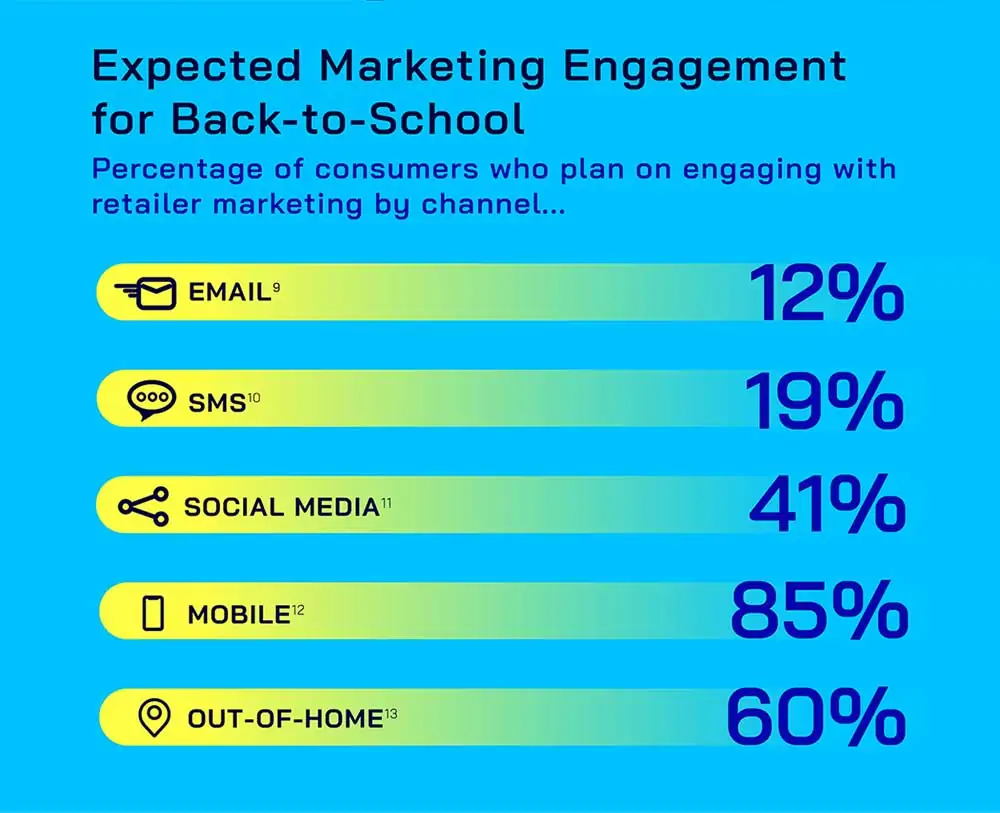 Expected Marketing Engagement for Back-to-School

Percentage of consumers who plan on engaging with retailer marketing by channel...

EMAIL$^{9}$ 12%

SMS$^{10}$ 19%

SOCIAL MEDIA$^{11}$ 41%

MOBILE$^{12}$ 85%

OUT-OF-HOME$^{13}$ 60%